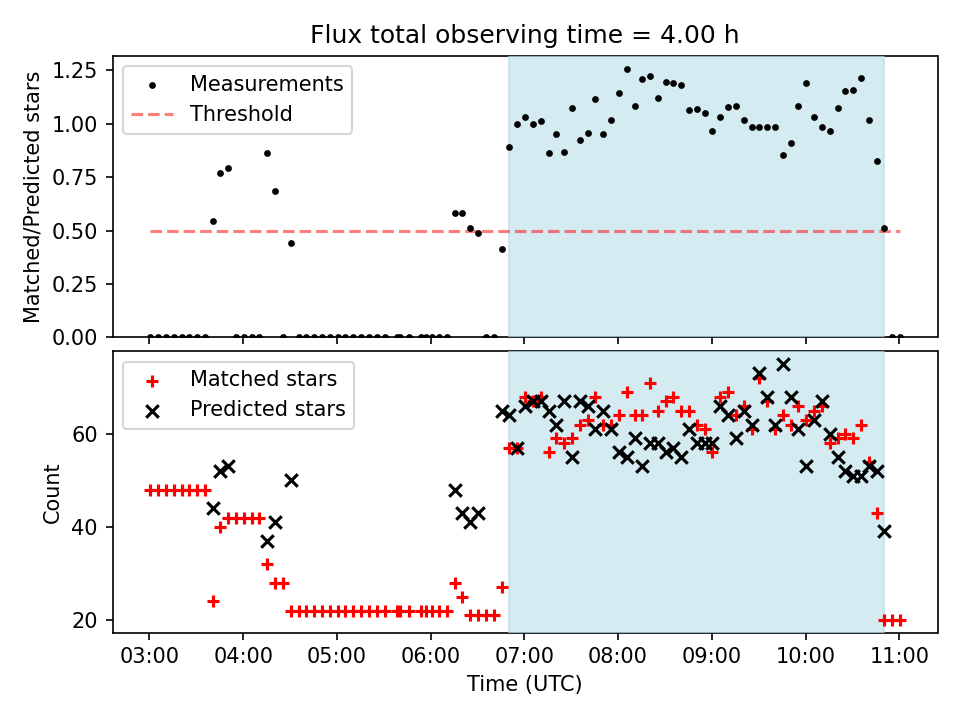 Flux total observing time = 4.00 h

Measurements
Threshold

Matched/Predicted stars

1.25
1.00
0.75
0.50
0.25
0.00

Matched stars
Predicted stars

Count

60
40
20

03:00 04:00 05:00 06:00 07:00 08:00 09:00 10:00 11:00

Time (UTC)